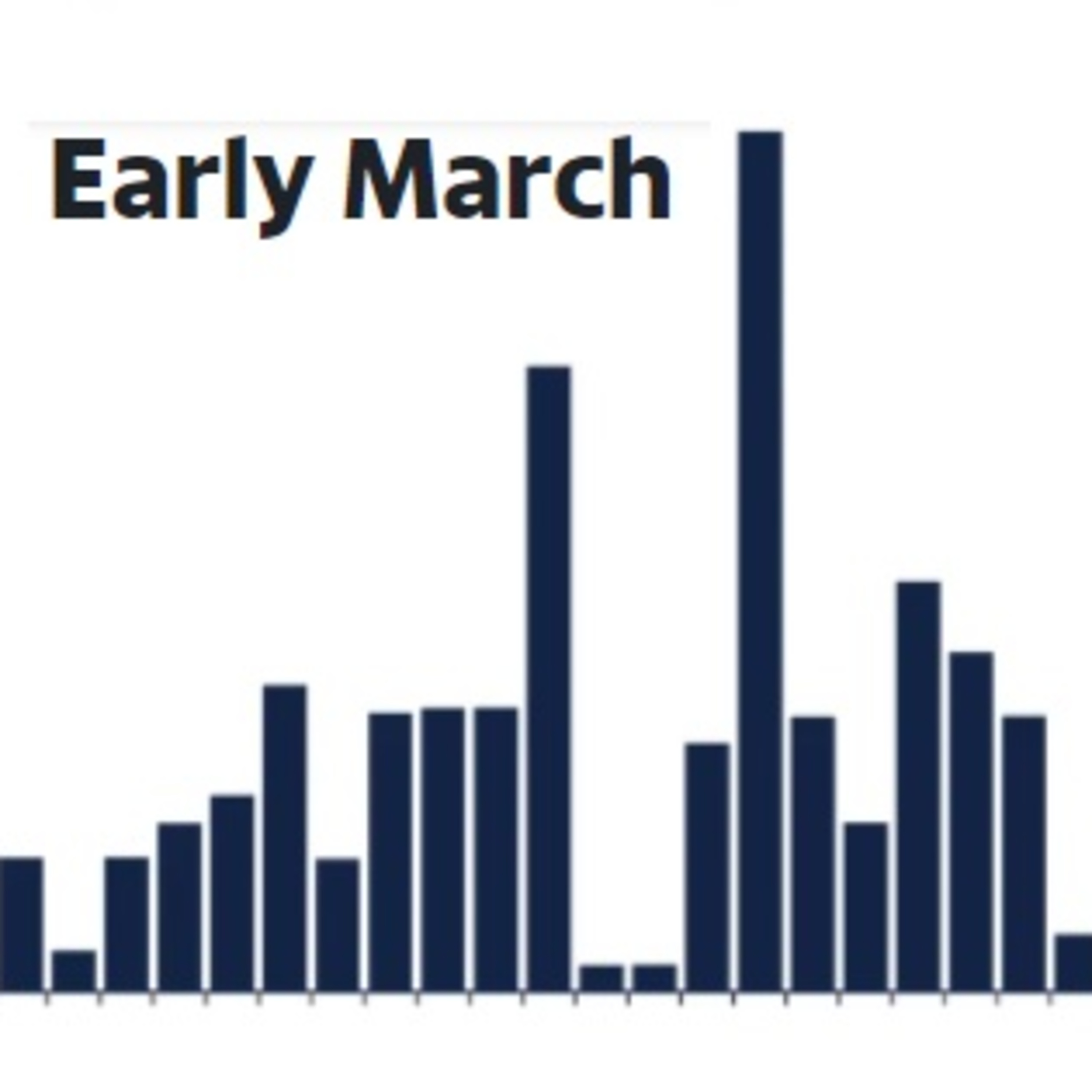 Early March